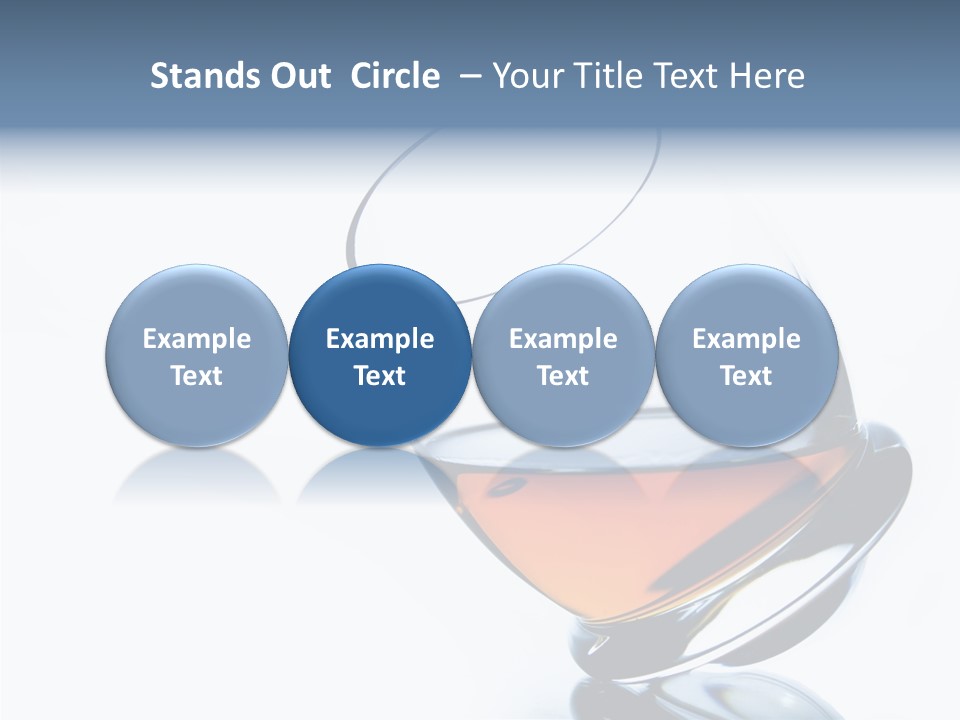 Stands Out Circle – Your Title Text Here

Example Text

Example Text

Example Text

Example Text